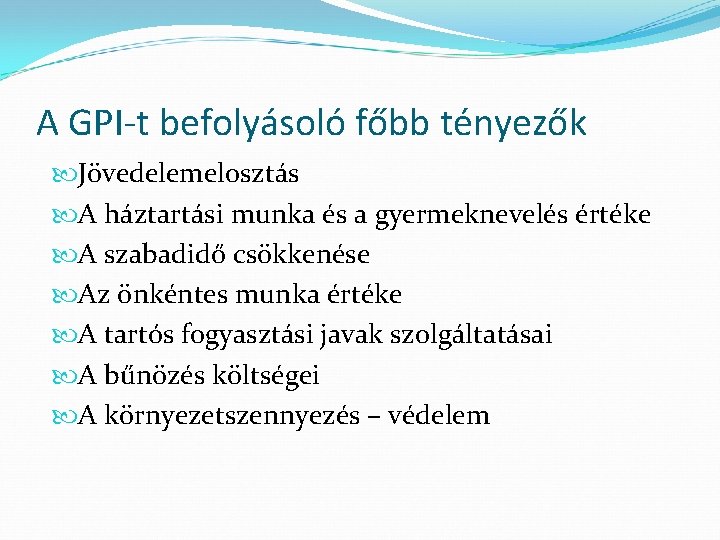 A GPI-t befolyásoló főbb tényezők

Jövedelemelosztás

A háztartási munka és a gyermeknevelés értéke

A szabadidő csökkenése

Az önkéntes munka értéke

A tartós fogyasztási javak szolgáltatásai

A bűnözés költségei

A környezetszennyezés – védelem